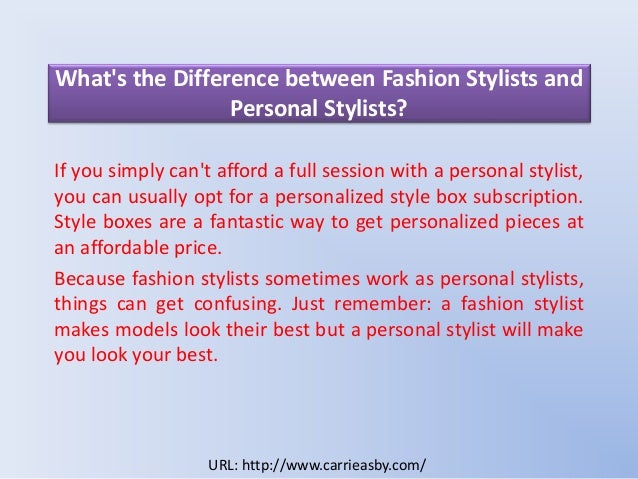 What's the Difference between Fashion Stylists and Personal Stylists?

If you simply can't afford a full session with a personal stylist, you can usually opt for a personalized style box subscription. Style boxes are a fantastic way to get personalized pieces at an affordable price.

Because fashion stylists sometimes work as personal stylists, things can get confusing. Just remember: a fashion stylist makes models look their best but a personal stylist will make you look your best.

URL: http://www.carrieasby.com/